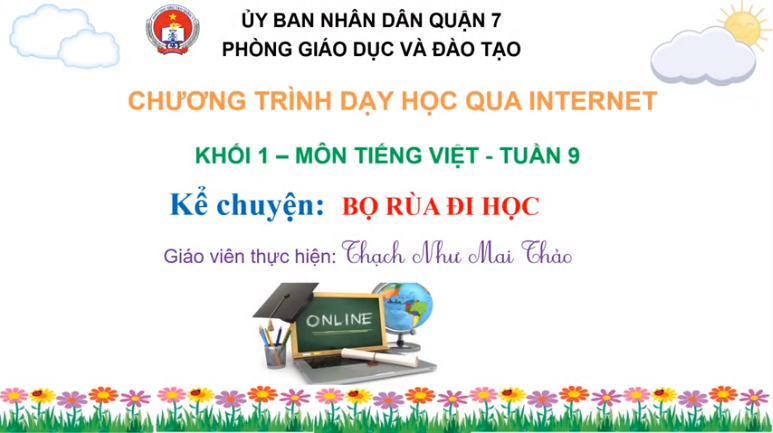 ỦY BAN NHÂN DÂN QUẬN 7
PHÒNG GIÁO DỤC VÀ ĐÀO TẠO

CHƯƠNG TRÌNH DẠY HỌC QUA INTERNET

KHỐI 1 – MÔN TIẾNG VIỆT - TUẦN 9

Kể chuyện: BỌ RÙA ĐI HỌC

Giáo viên thực hiện: Thạch Như Mai Thảo

ONLINE